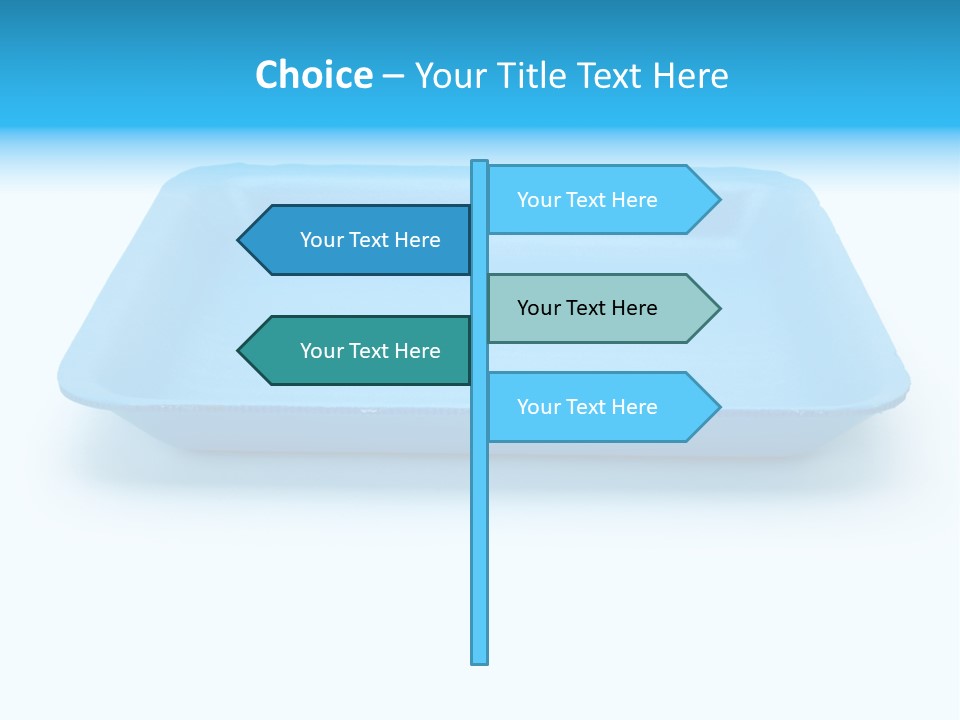 Choice – Your Title Text Here

Your Text Here

Your Text Here

Your Text Here

Your Text Here

Your Text Here